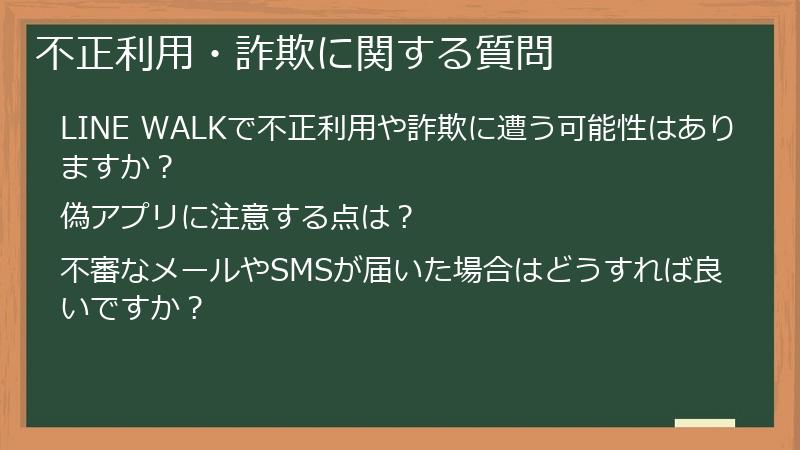 不正利用・詐欺に関する質問

LINE WALKで不正利用や詐欺に遭う可能性はありますか？

偽アプリに注意する点は？

不審なメールやSMSが届いた場合はどうすれば良いですか？